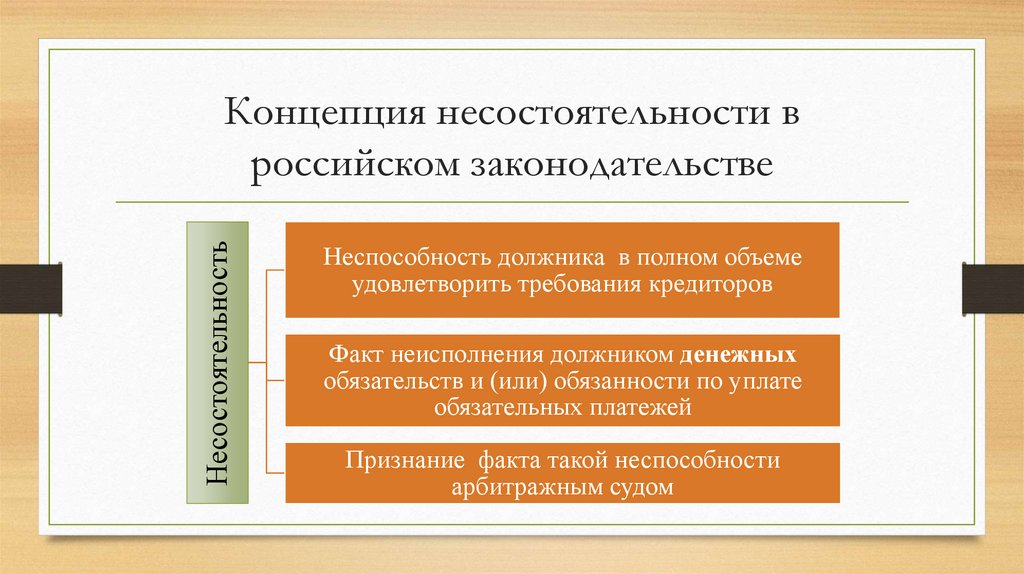 Концепция несостоятельности в российском законодательстве

Несостоятельность

Неспособность должника в полном объеме удовлетворить требования кредиторов

Факт неисполнения должником денежных обязательств и (или) обязанности по уплате обязательных платежей

Признание факта такой неспособности арбитражным судом